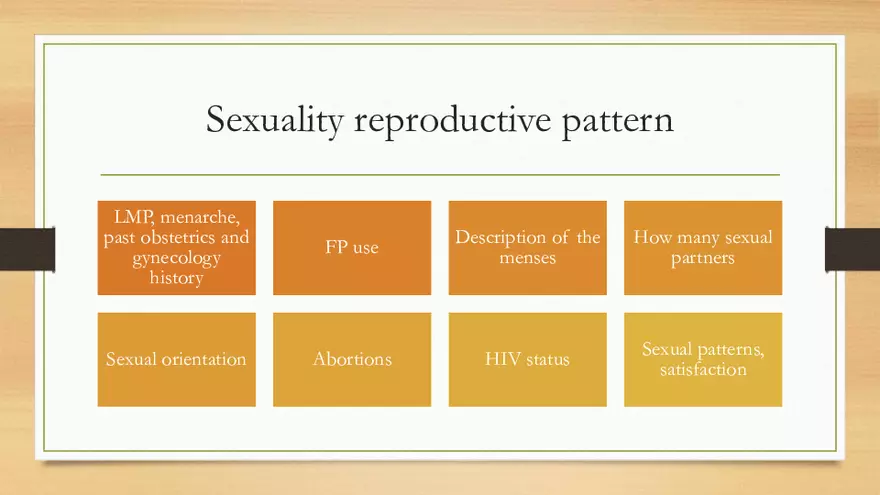 Sexuality reproductive pattern

LMP, menarche, past obstetrics and gynecology history

FP use

Description of the menses

How many sexual partners

Sexual orientation

Abortions

HIV status

Sexual patterns, satisfaction